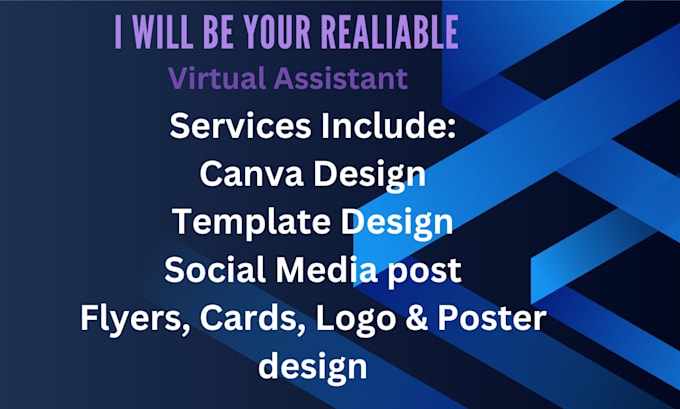 I WILL BE YOUR REALIABLE
Virtual Assistant
Services Include:
Canva Design
Template Design
Social Media post
Flyers, Cards, Logo & Poster design